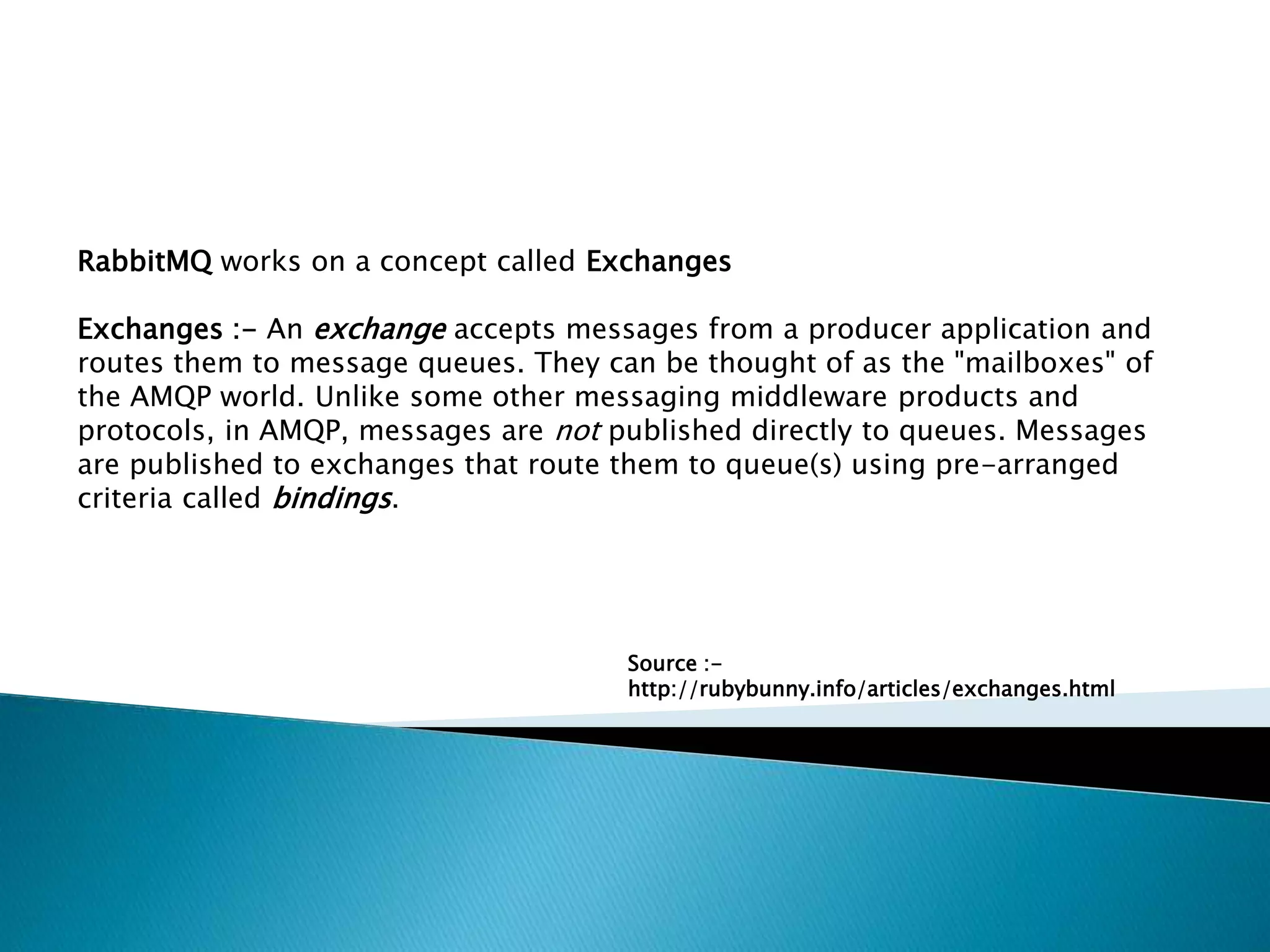 RabbitMQ works on a concept called Exchanges

Exchanges :- An exchange accepts messages from a producer application and routes them to message queues. They can be thought of as the "mailboxes" of the AMQP world. Unlike some other messaging middleware products and protocols, in AMQP, messages are not published directly to queues. Messages are published to exchanges that route them to queue(s) using pre-arranged criteria called bindings.

Source :-
http://rubybunny.info/articles/exchanges.html